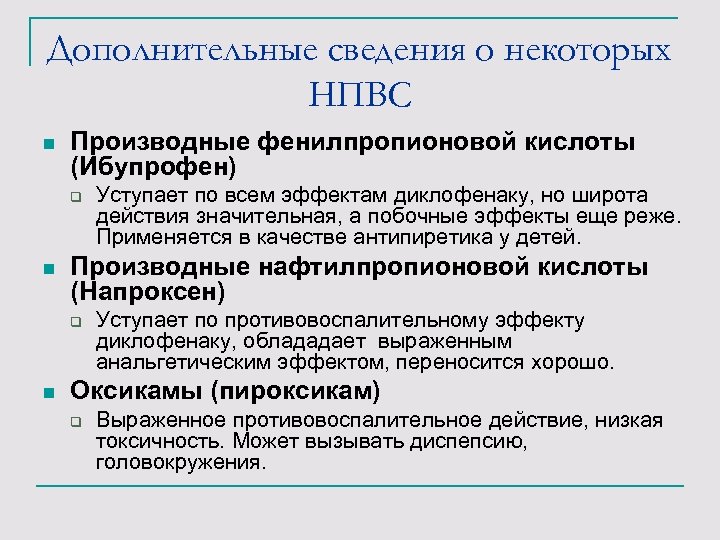 Дополнительные сведения о некоторых НПВС

Производные фенилпропионовой кислоты (Ибупрофен)

Уступает по всем эффектам диклофенаку, но широта действия значительная, а побочные эффекты еще реже. Применяется в качестве антипиретика у детей.

Производные нафтилпропионовой кислоты (Напроксен)

Уступает по противовоспалительному эффекту диклофенаку, облададает выраженным анальгетическим эффектом, переносится хорошо.

Оксикамы (пироксикам)

Выраженное противовоспалительное действие, низкая токсичность. Может вызывать диспепсию, головокружения.